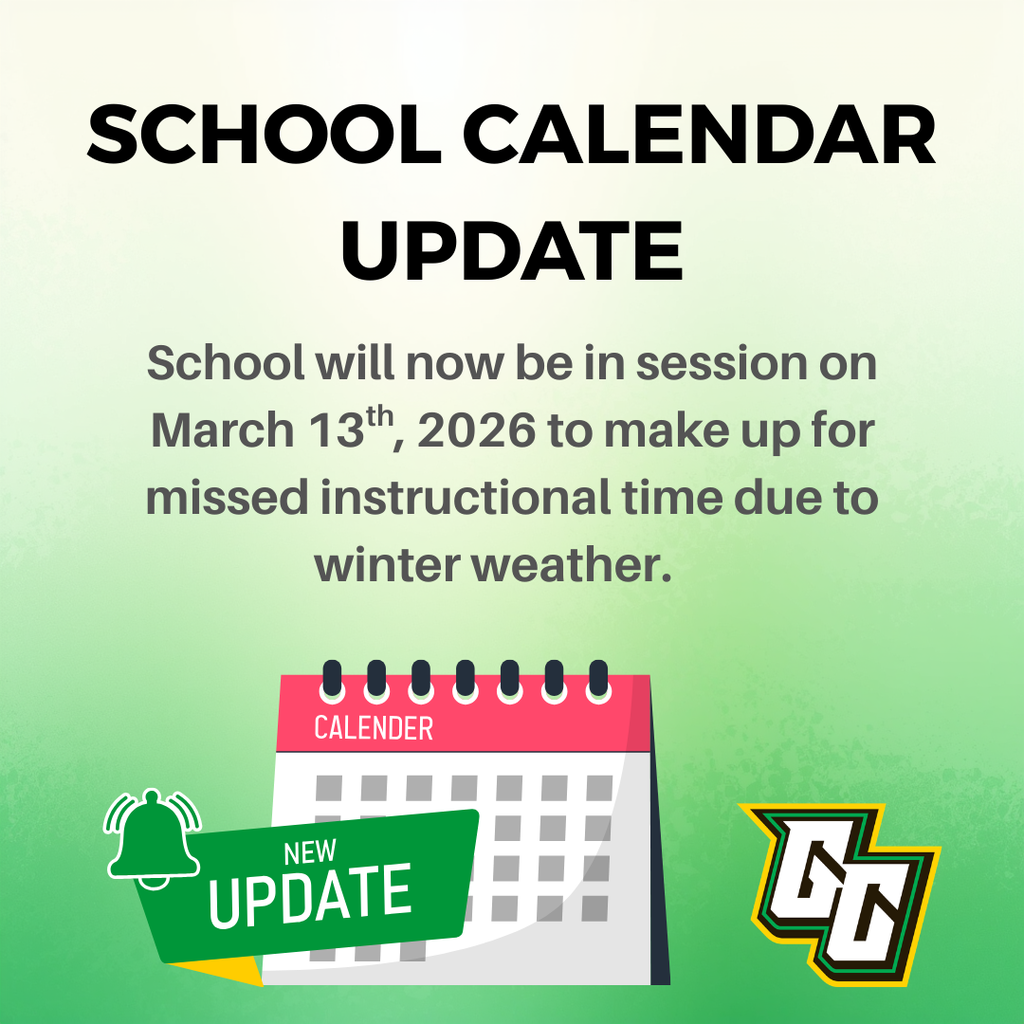 SCHOOL CALENDAR UPDATE

School will now be in session on March 13$^{th}$, 2026 to make up for missed instructional time due to winter weather.

CALENDER

NEW UPDATE

GC